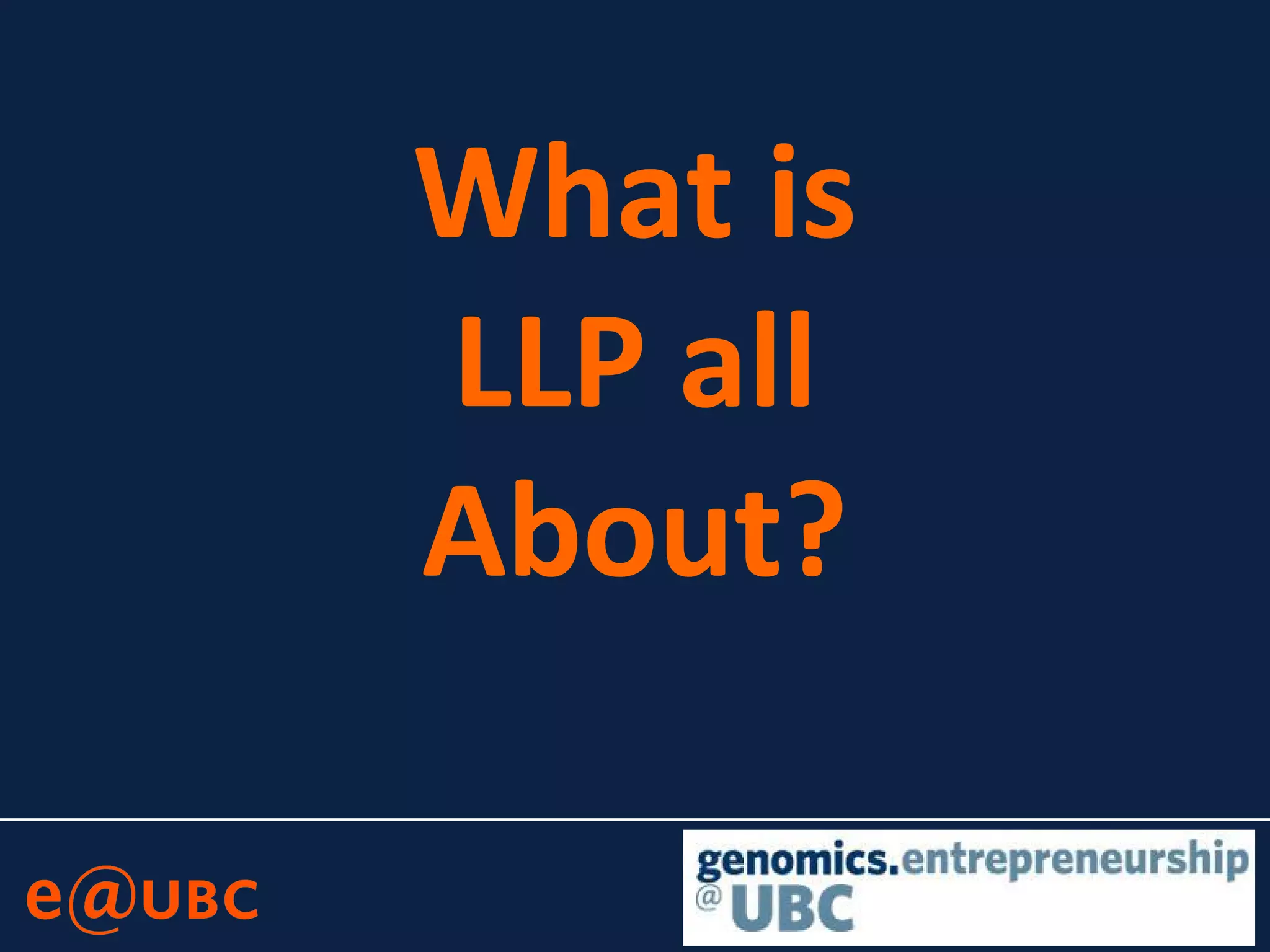 What is LLP all About?

e@UBC

genomics.entrepreneurship
@UBC